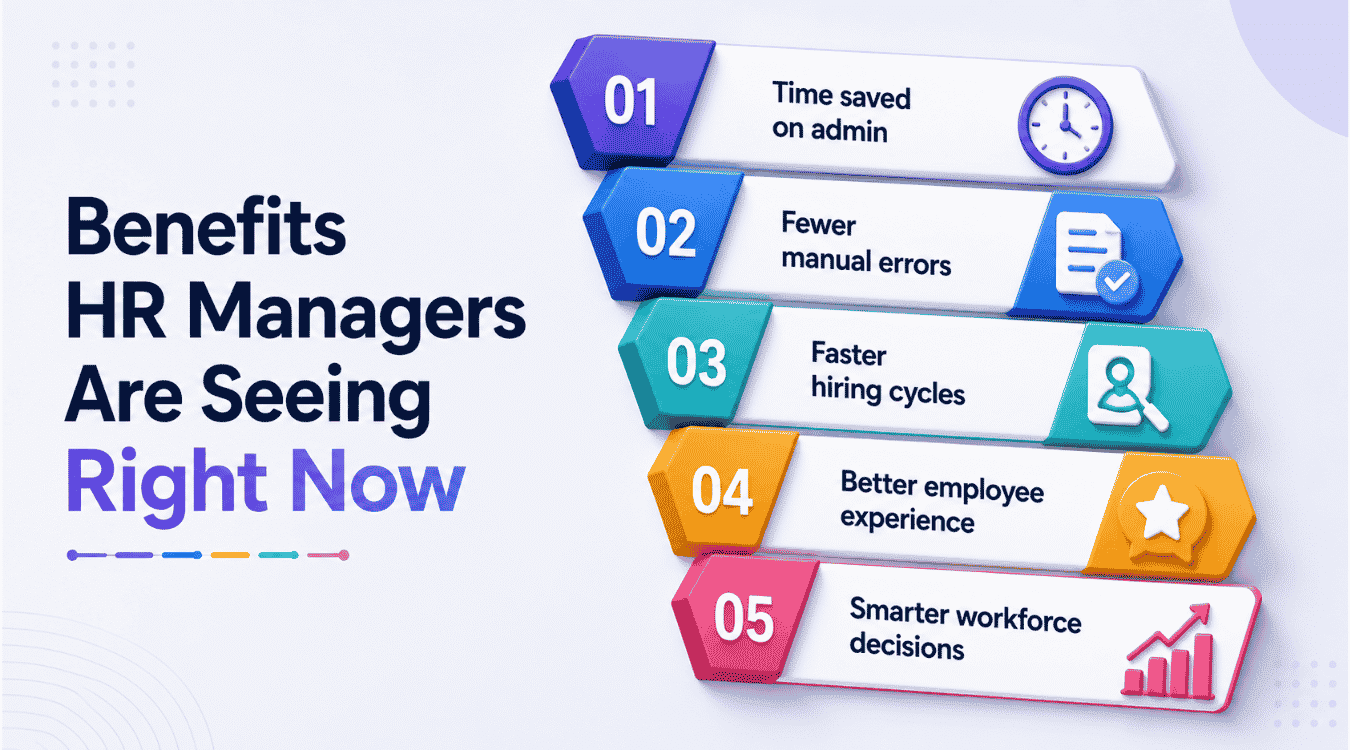 Benefits HR Managers Are Seeing Right Now

01 Time saved on admin

02 Fewer manual errors

03 Faster hiring cycles

04 Better employee experience

05 Smarter workforce decisions